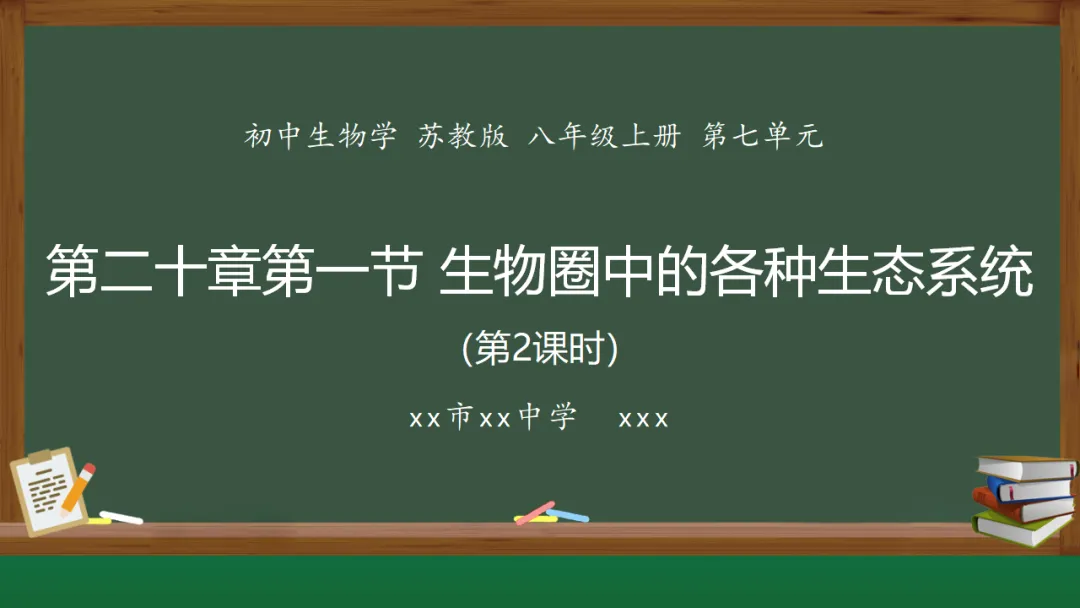 初中生物学 苏教版 八年级上册 第七单元

第二十章第一节 生物圈中的各种生态系统

(第2课时)

xx市xx中学 xxx